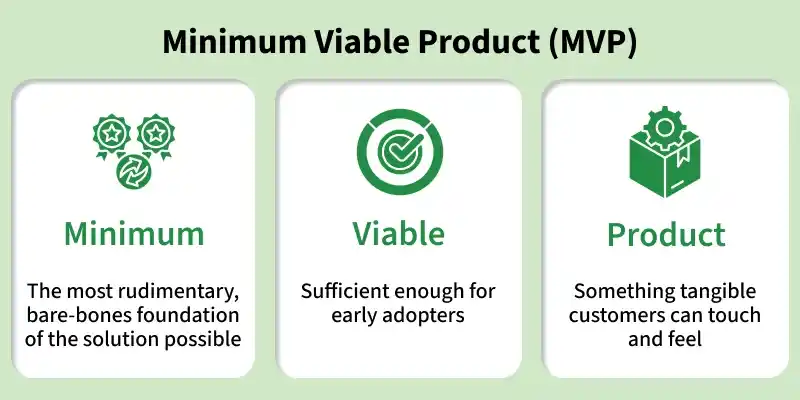 Minimum Viable Product (MVP)

Minimum

The most rudimentary, bare-bones foundation of the solution possible

Viable

Sufficient enough for early adopters

Product

Something tangible customers can touch and feel